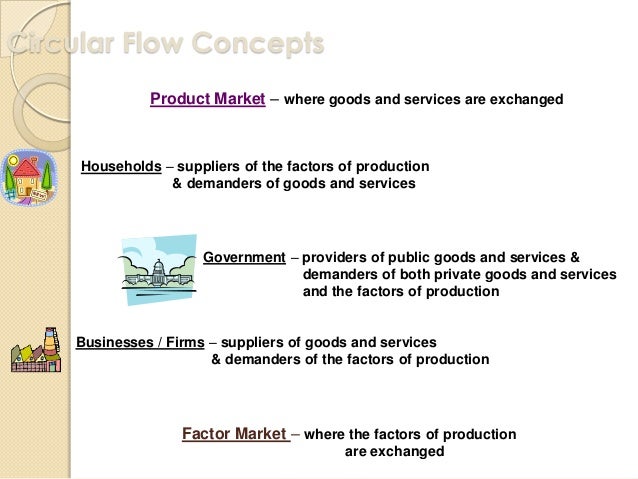 Circular Flow Concepts

Product Market – where goods and services are exchanged

Households – suppliers of the factors of production & demanders of goods and services

Government – providers of public goods and services & demanders of both private goods and services and the factors of production

Businesses / Firms – suppliers of goods and services & demanders of the factors of production

Factor Market – where the factors of production are exchanged